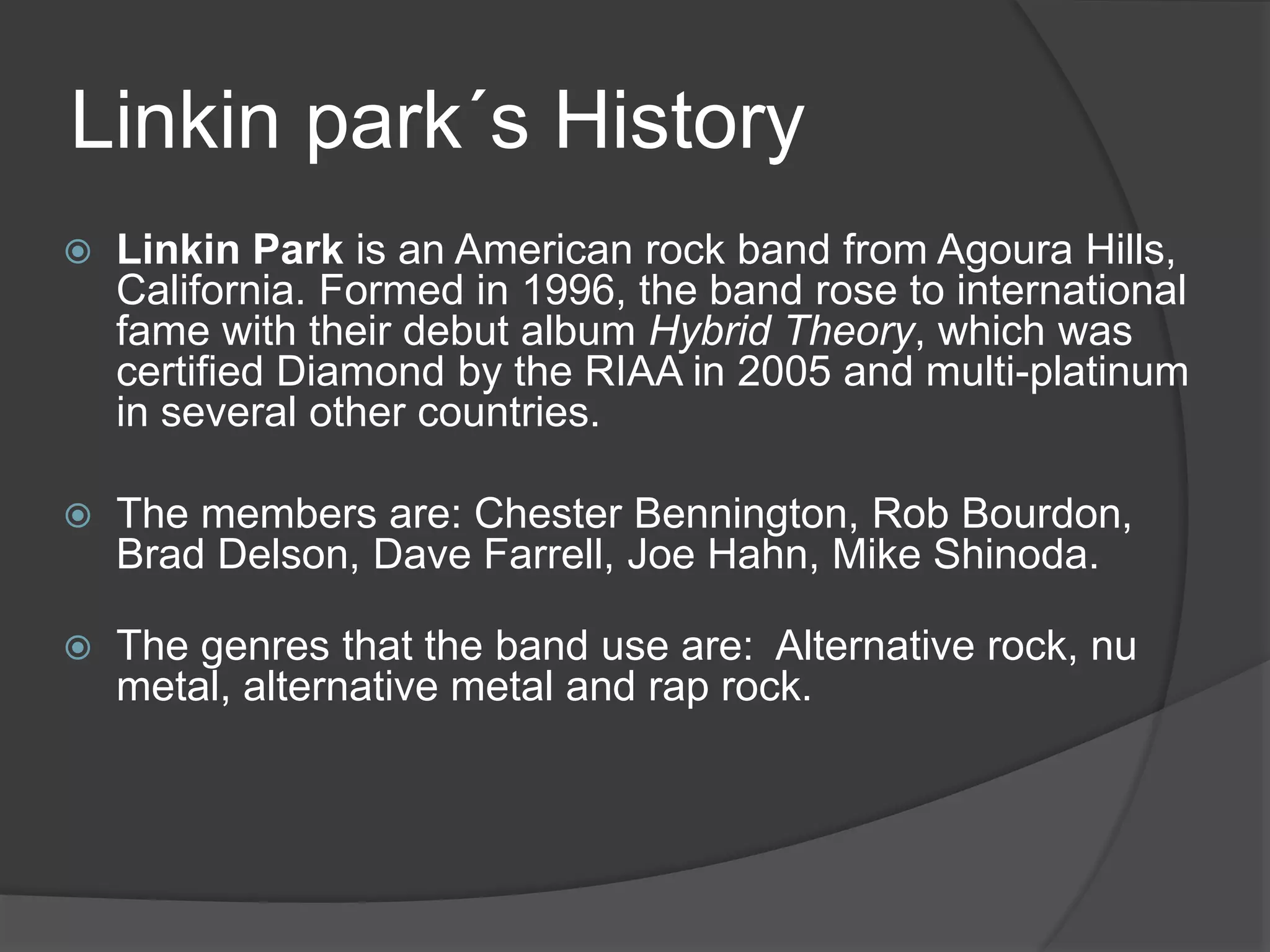 Linkin park´s History

Linkin Park is an American rock band from Agoura Hills, California. Formed in 1996, the band rose to international fame with their debut album Hybrid Theory, which was certified Diamond by the RIAA in 2005 and multi-platinum in several other countries.

The members are: Chester Bennington, Rob Bourdon, Brad Delson, Dave Farrell, Joe Hahn, Mike Shinoda.

The genres that the band use are: Alternative rock, nu metal, alternative metal and rap rock.